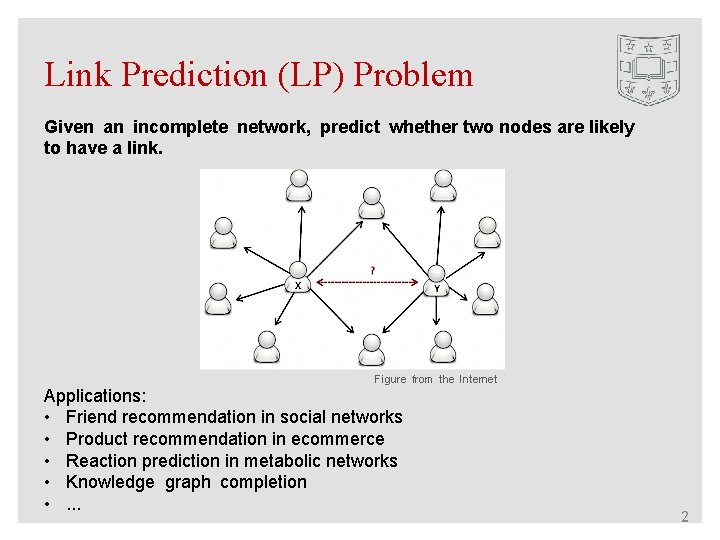 Link Prediction (LP) Problem

Given an incomplete network, predict whether two nodes are likely to have a link.

?

X

Y

Figure from the Internet

Applications:
• Friend recommendation in social networks
• Product recommendation in ecommerce
• Reaction prediction in metabolic networks
• Knowledge graph completion
• ...

2